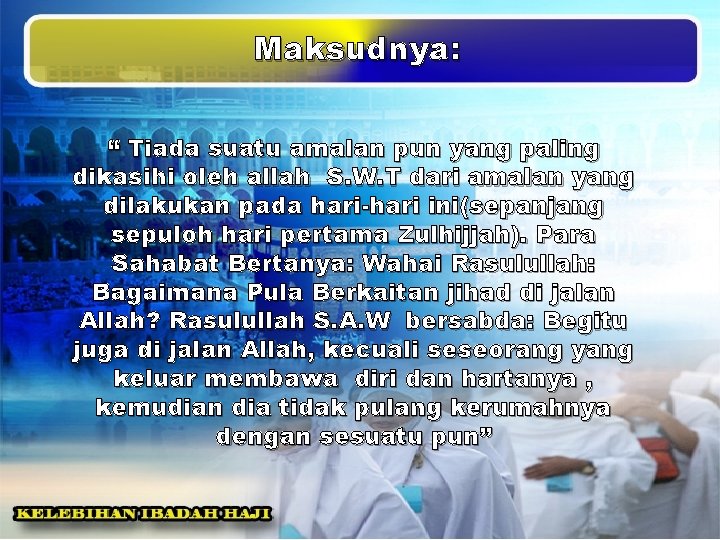 Maksudnya:

“ Tiada suatu amalan pun yang paling dikasihi oleh allah S.W.T dari amalan yang dilakukan pada hari-hari ini(sepanjang sepuloh hari pertama Zulhijjah). Para Sahabat Bertanya: Wahai Rasulullah: Bagaimana Pula Berkaitan jihad di jalan Allah? Rasulullah S.A.W bersabda: Begitu juga di jalan Allah, kecuali seseorang yang keluar membawa diri dan hartanya , kemudian dia tidak pulang kerumahnya dengan sesuatu pun”

KELEBIHAN IBADAH HAJI